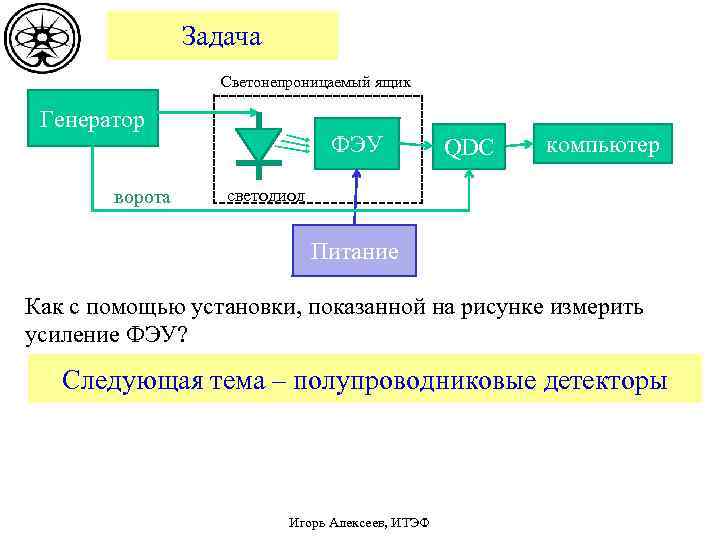 Задача

Светонепроницаемый ящик

Генератор

ФЭУ

QDC

компьютер

ворота

светодиод

Питание

Как с помощью установки, показанной на рисунке измерить усиление ФЭУ?

Следующая тема – полупроводниковые детекторы

Игорь Алексеев, ИТЭФ